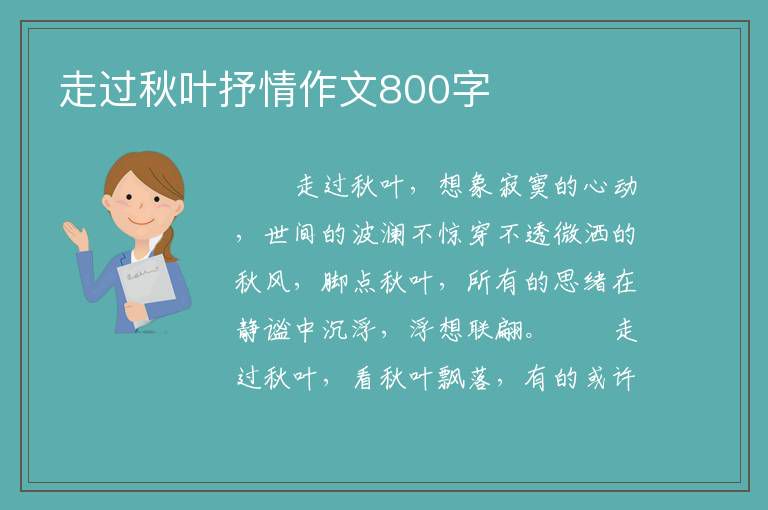 走过秋叶抒情作文800字

走过秋叶，想象寂寞的心动，世间的波澜不惊穿不透微洒的秋风，脚点秋叶，所有的思绪在静谧中沉浮，浮想联翩。

走过秋叶，看秋叶飘落，有的或许